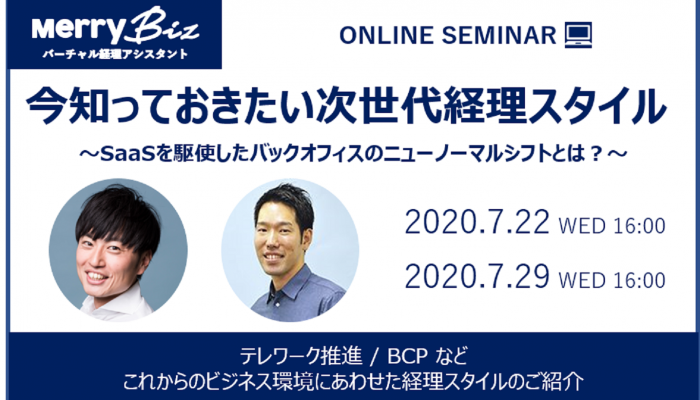 Merry Biz
バーチャル経理アシスタント

ONLINE SEMINAR

今知っておきたい次世代経理スタイル

～SaaSを駆使したバックオフィスのニューノーマルシフトとは？～

2020.7.22 WED 16:00

2020.7.29 WED 16:00

テレワーク推進 / BCP など
これからのビジネス環境にあわせた経理スタイルのご紹介